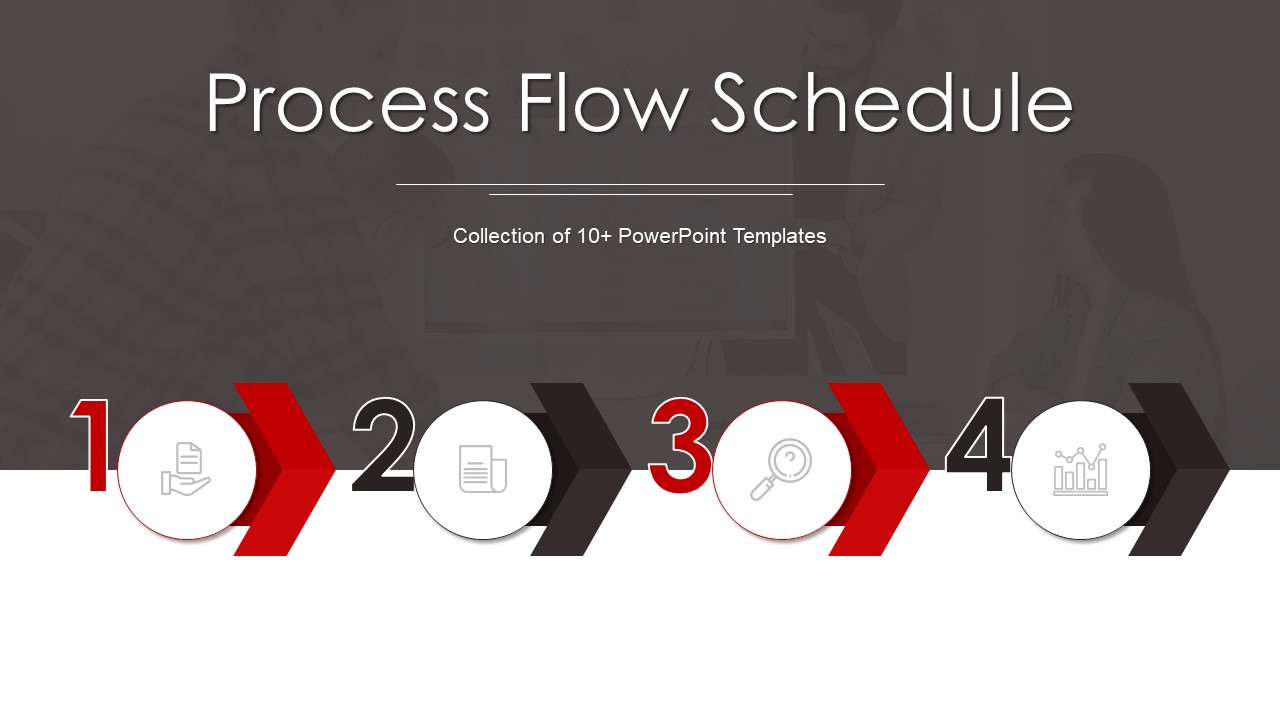 Process Flow Schedule

Collection of 10+ PowerPoint Templates

1

2

3

4